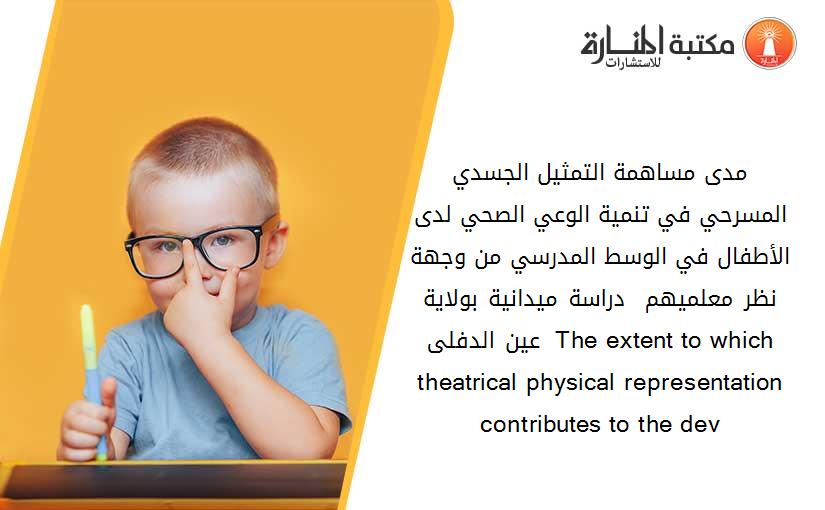 مكتبة المنارة للاستشارات

مدى مساهمة التمثيل الجسدي المسرحي في تنمية الوعي الصحي لدى الأطفال في الوسط المدرسي من وجهة نظر معلميهم دراسة ميدانية بولاية عين الدفلى The extent to which theatrical physical representation contributes to the dev